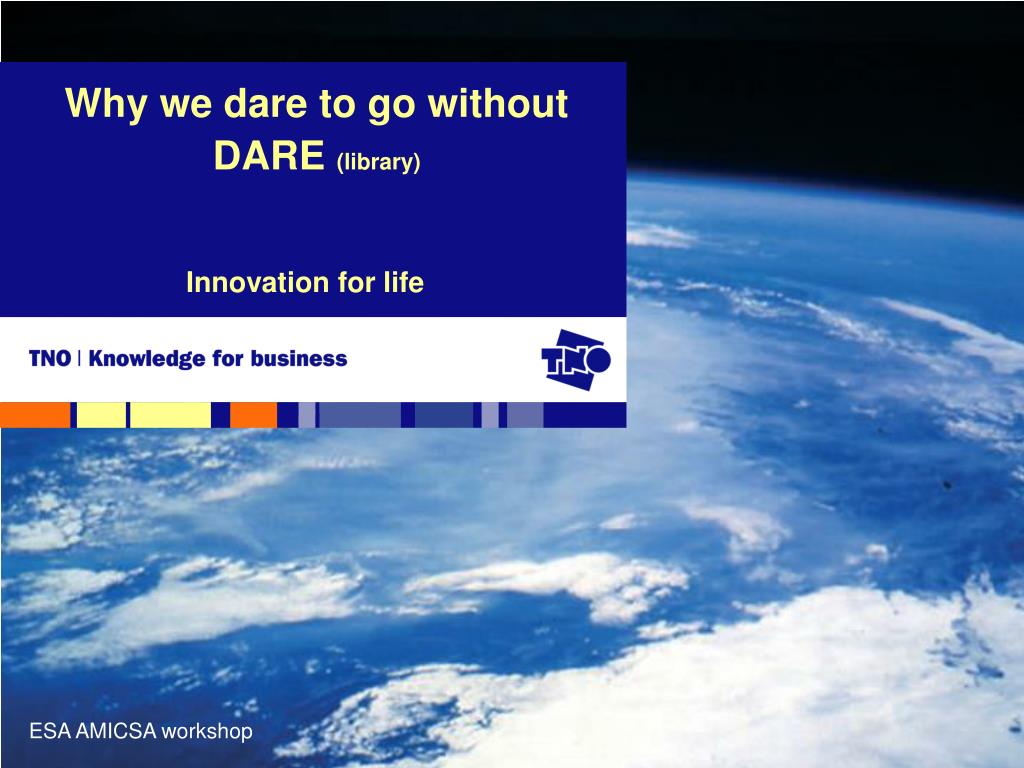 Why we dare to go without DARE (library)

Innovation for life

TNO | Knowledge for business

TNO

ESA AMICSA workshop